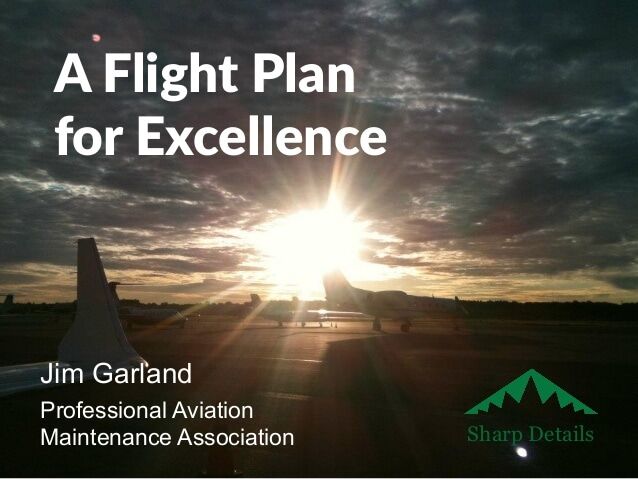 A Flight Plan for Excellence

Jim Garland

Professional Aviation Maintenance Association

Sharp Details